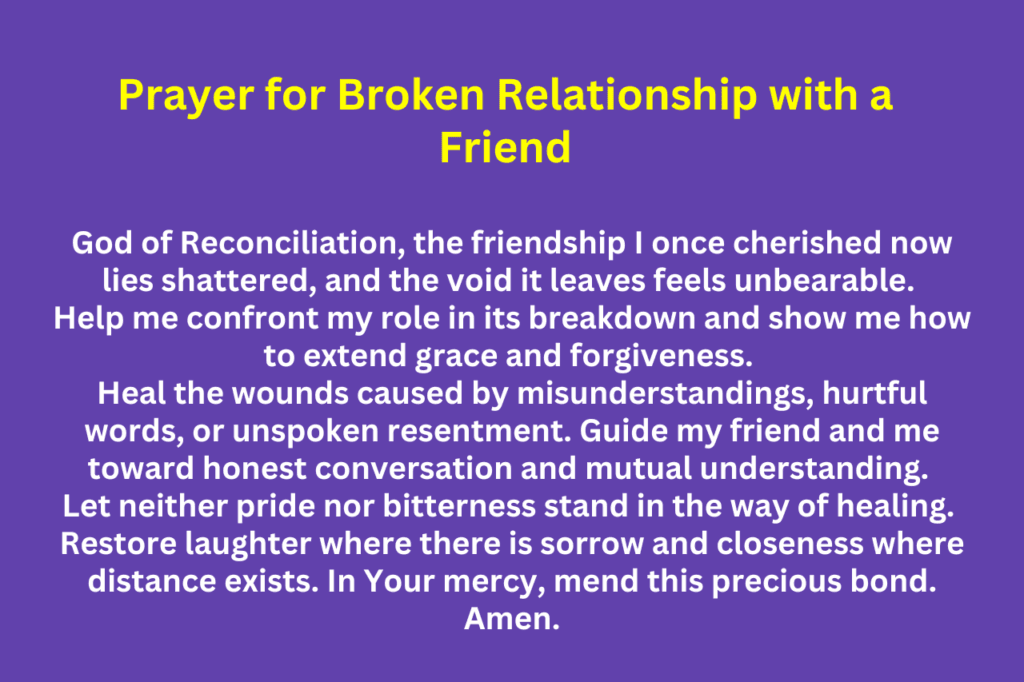 Prayer for Broken Relationship with a Friend

God of Reconciliation, the friendship I once cherished now lies shattered, and the void it leaves feels unbearable.
Help me confront my role in its breakdown and show me how to extend grace and forgiveness.
Heal the wounds caused by misunderstandings, hurtful words, or unspoken resentment. Guide my friend and me toward honest conversation and mutual understanding.
Let neither pride nor bitterness stand in the way of healing.
Restore laughter where there is sorrow and closeness where distance exists. In Your mercy, mend this precious bond.
Amen.